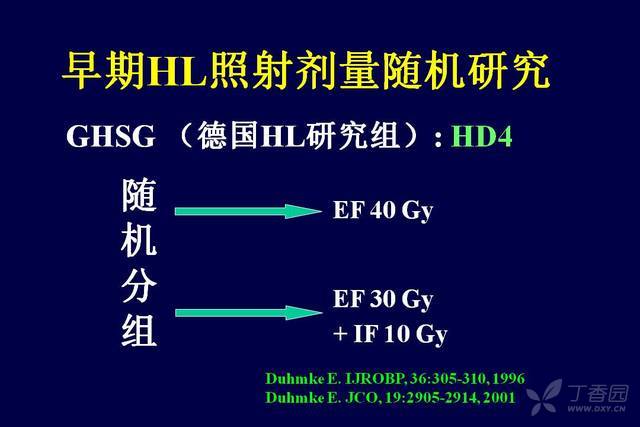 早期HL照射剂量随机研究

GHSG （德国HL研究组）: HD4

随机分组

EF 40 Gy

EF 30 Gy
+ IF 10 Gy

Duhmke E. IJROBP, 36:305-310, 1996
Duhmke E. JCO, 19:2905-2914, 2001

丁香园
WWW.DXY.CN